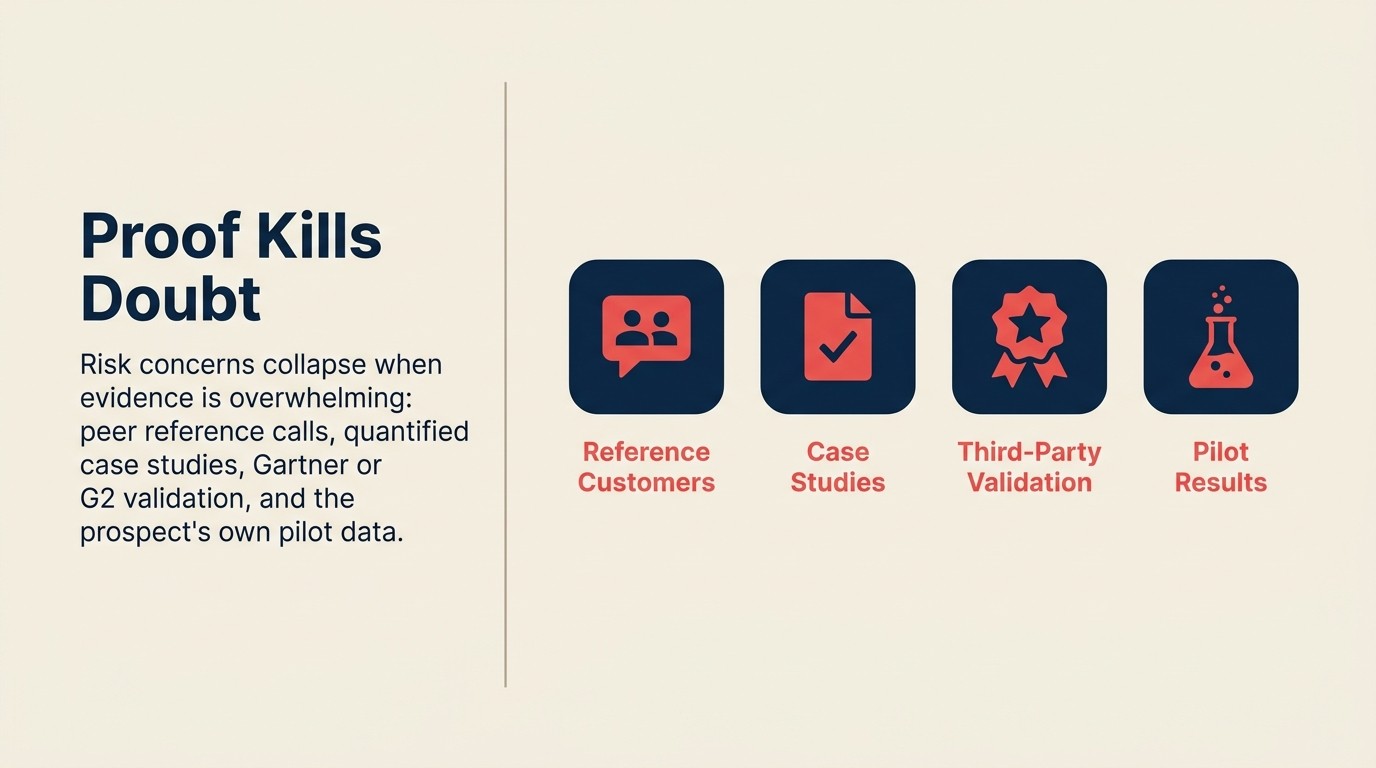 Proof Kills Doubt

Risk concerns collapse when evidence is overwhelming: peer reference calls, quantified case studies, Gartner or G2 validation, and the prospect's own pilot data.

Reference Customers

Case Studies

Third-Party Validation

Pilot Results